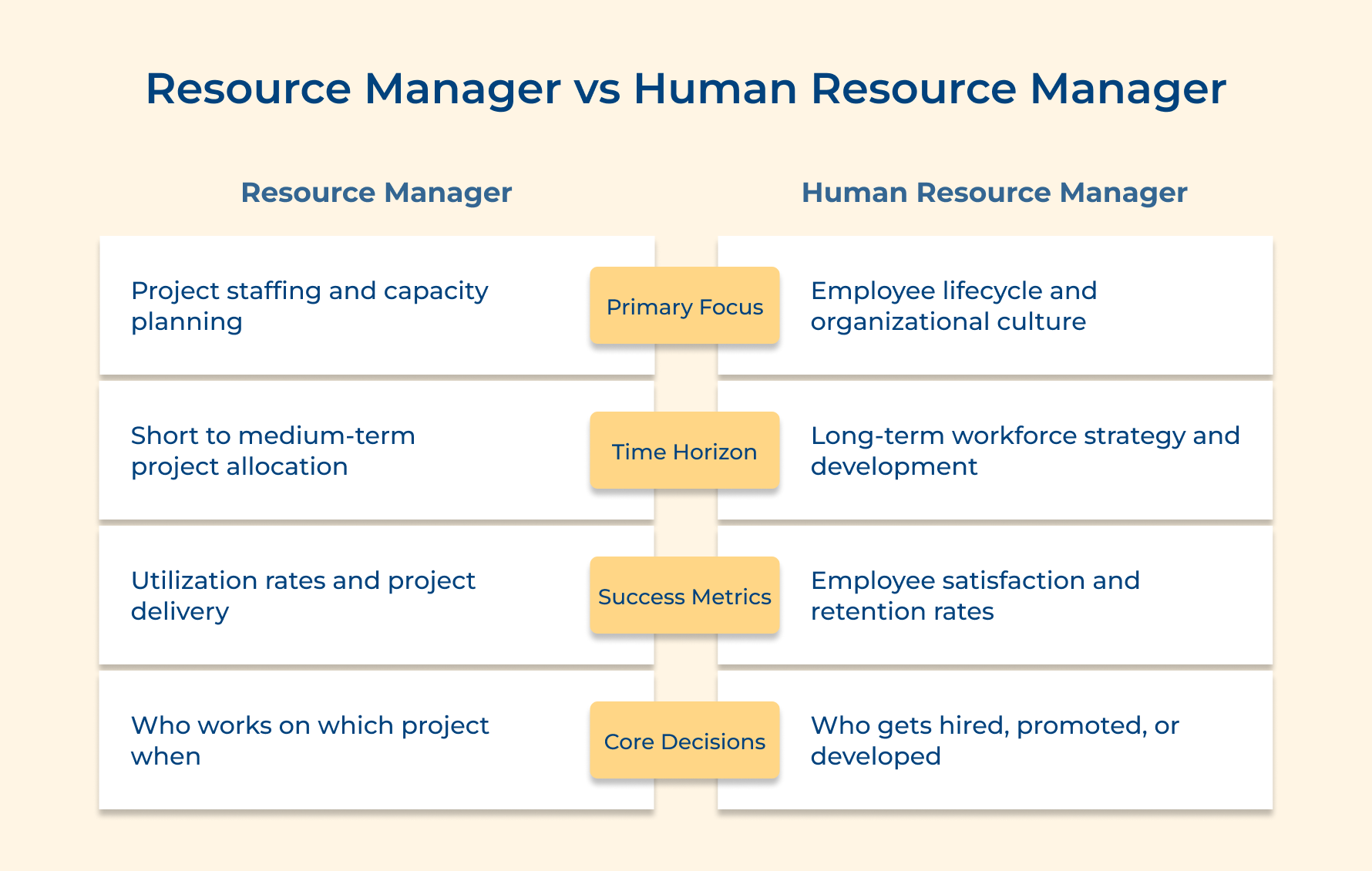 Resource Manager vs Human Resource Manager

| Resource Manager | | Human Resource Manager |
|---|---|---|
| Project staffing and capacity planning | Primary Focus | Employee lifecycle and organizational culture |
| Short to medium-term project allocation | Time Horizon | Long-term workforce strategy and development |
| Utilization rates and project delivery | Success Metrics | Employee satisfaction and retention rates |
| Who works on which project when | Core Decisions | Who gets hired, promoted, or developed |